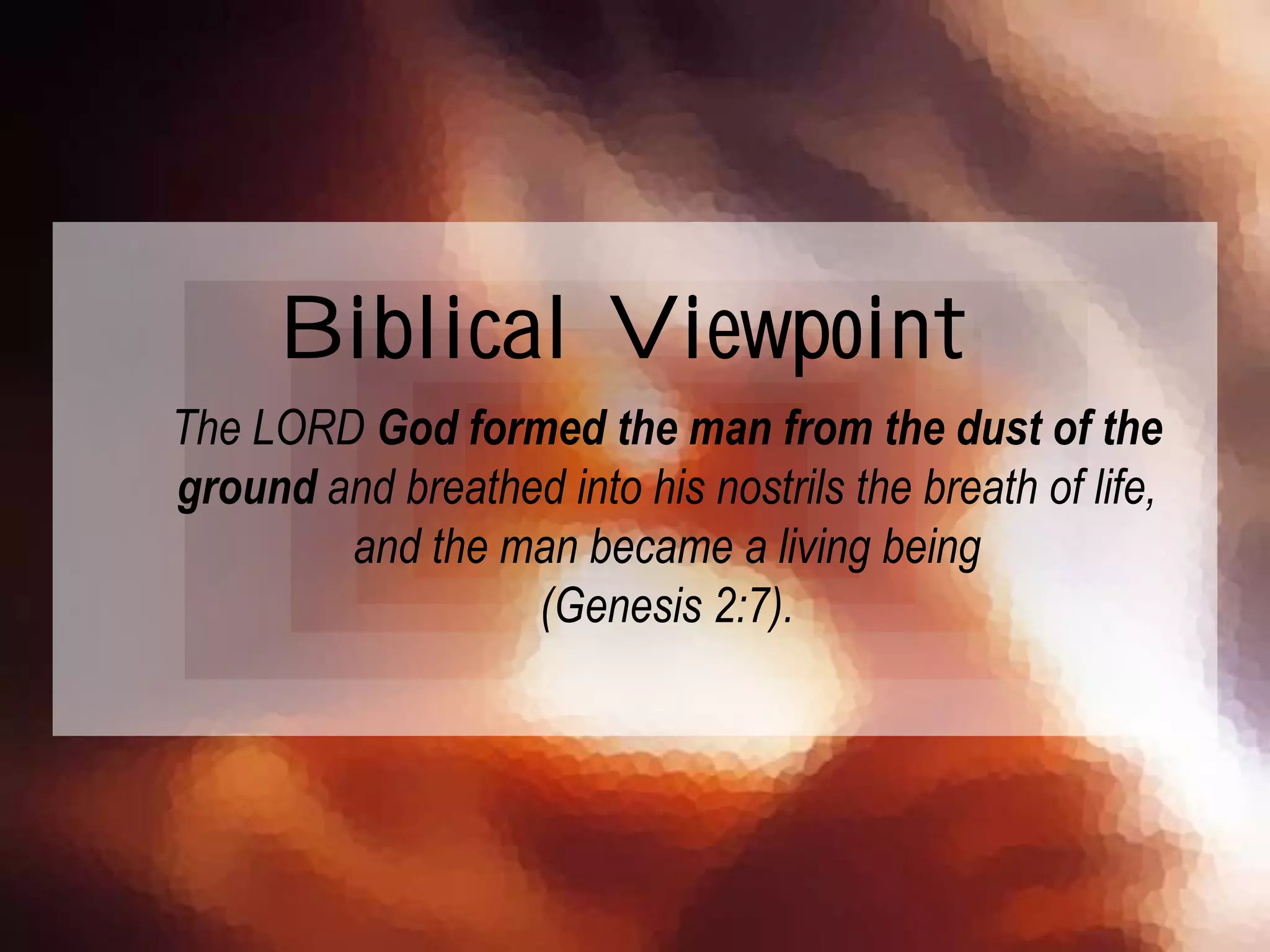 Biblical Viewpoint

The LORD God formed the man from the dust of the ground and breathed into his nostrils the breath of life, and the man became a living being (Genesis 2:7).